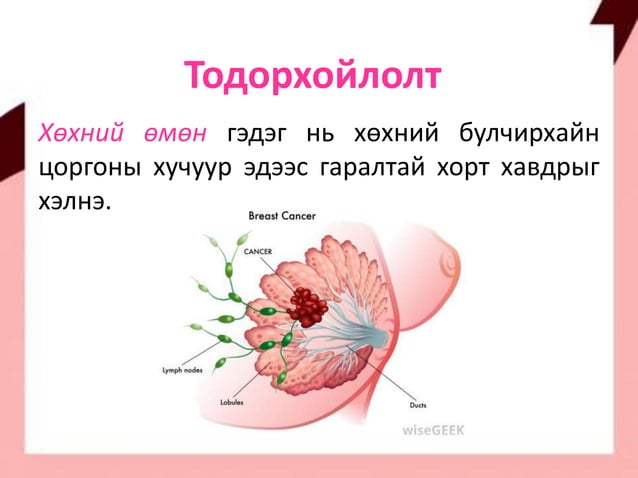 Тодорхойлолт

Хөхний өмөн гэдэг нь хөхний булчирхайн цоргоны хучуур эдээс гаралтай хорт хавдрыг хэлнэ.

Breast Cancer

CANCER

Lymph nodes

Lobules

Ducts

wiseGEEK